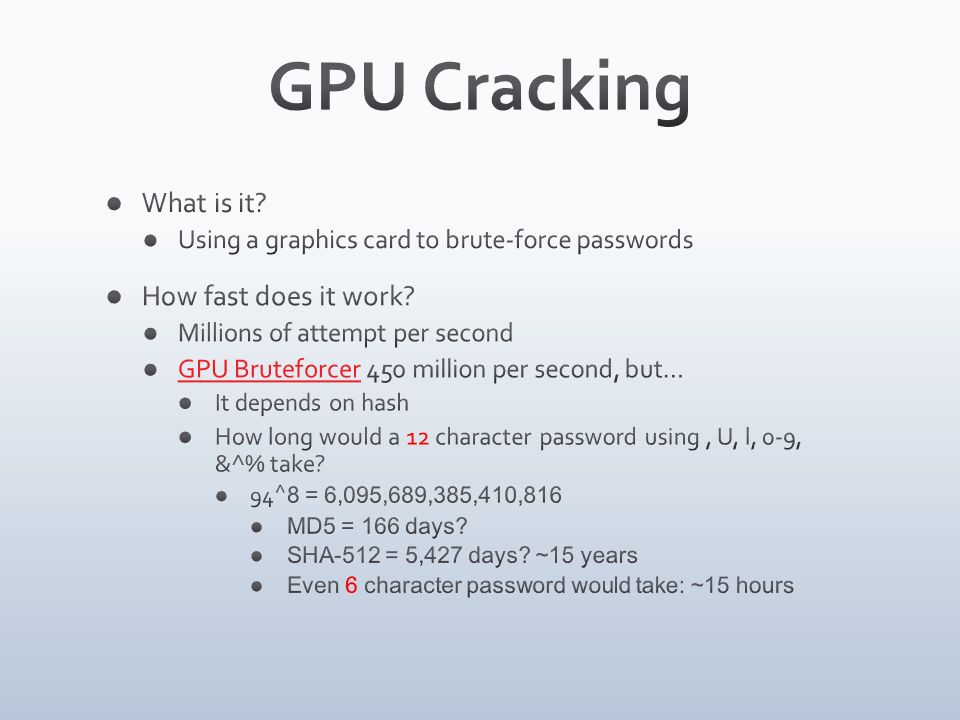 GPU Cracking

- What is it?
  - Using a graphics card to brute-force passwords
- How fast does it work?
  - Millions of attempt per second
  - GPU Bruteforcer 450 million per second, but…
    - It depends on hash
    - How long would a 12 character password using , U, l, 0-9, &^% take?
      - 94^8 = 6,095,689,385,410,816
        - MD5 = 166 days?
        - SHA-512 = 5,427 days? ~15 years
        - Even 6 character password would take: ~15 hours